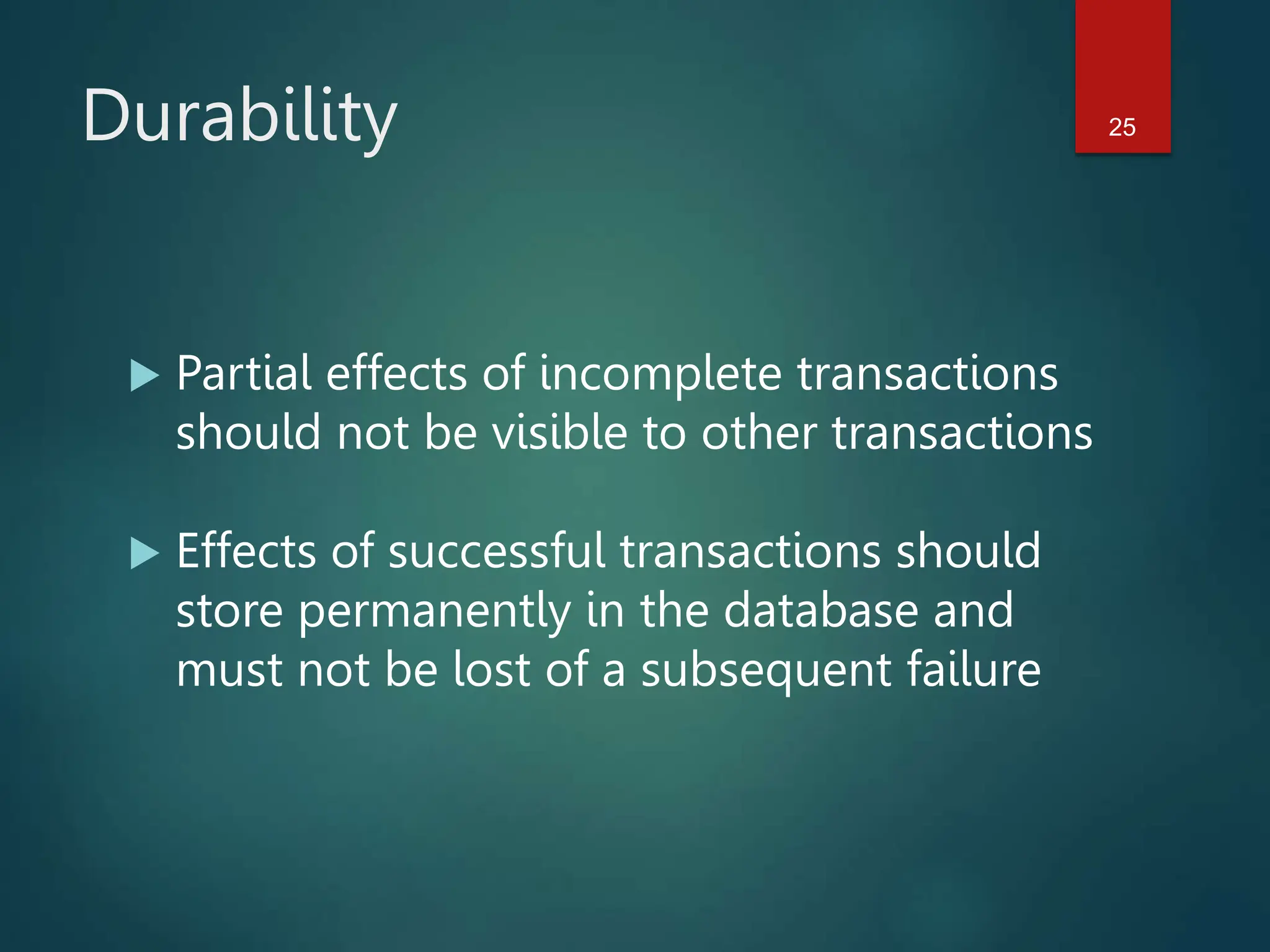 Durability

25

Partial effects of incomplete transactions should not be visible to other transactions

Effects of successful transactions should store permanently in the database and must not be lost of a subsequent failure